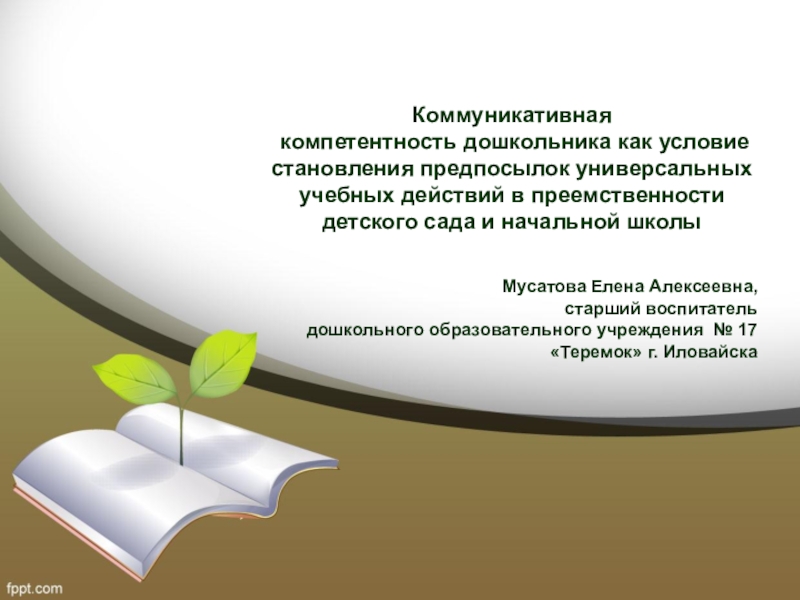 Коммуникативная компетентность дошкольника как условие становления предпосылок универсальных учебных действий в преемственности детского сада и начальной школы

Мусатова Елена Алексеевна,
старший воспитатель
дошкольного образовательного учреждения № 17
«Теремок» г. Иловайска

fppt.com